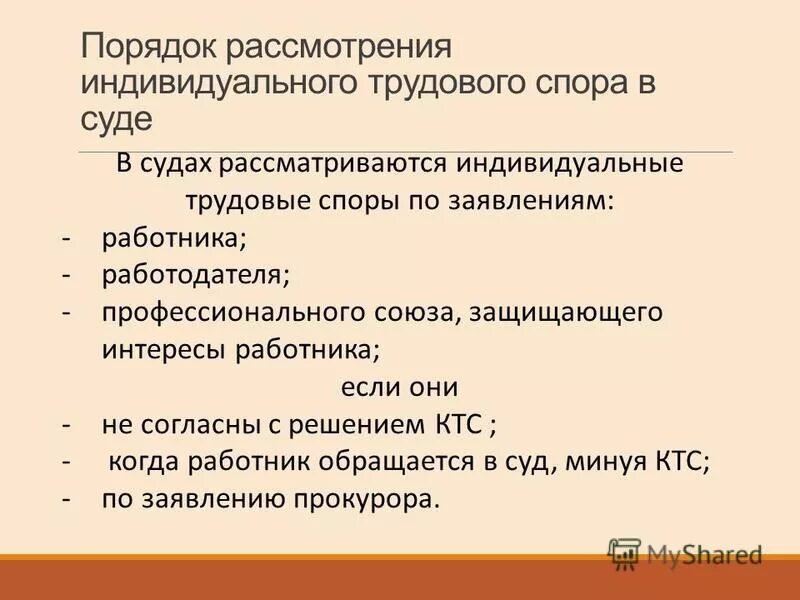 Порядок рассмотрения индивидуального трудового спора в суде

В судах рассматриваются индивидуальные трудовые споры по заявлениям:
- работника;
- работодателя;
- профессионального союза, защищающего интересы работника;
если они
- не согласны с решением КТС ;
- когда работник обращается в суд, минуя КТС;
- по заявлению прокурора.

MyShared